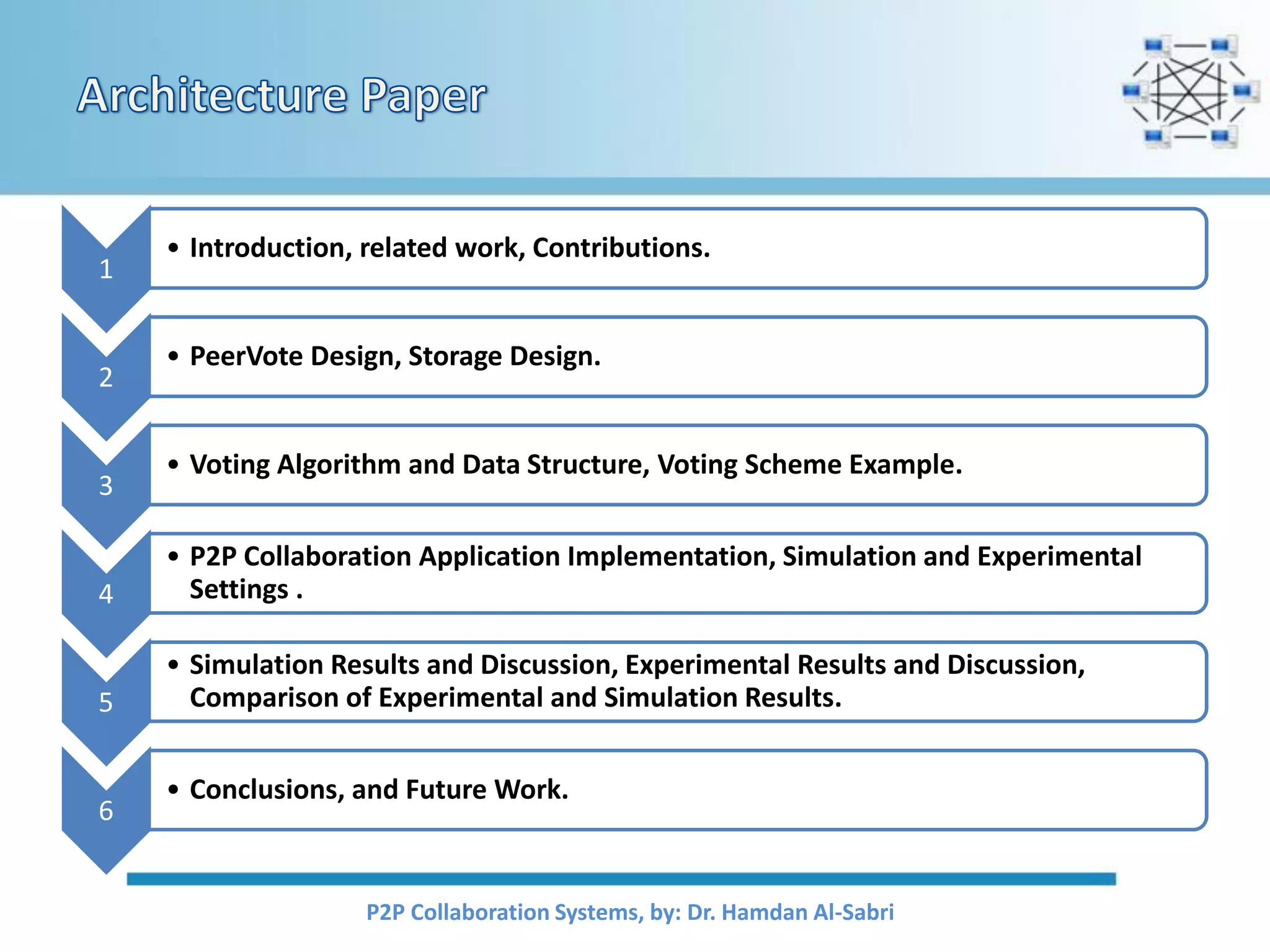 Architecture Paper

1
• Introduction, related work, Contributions.

2
• PeerVote Design, Storage Design.

3
• Voting Algorithm and Data Structure, Voting Scheme Example.

4
• P2P Collaboration Application Implementation, Simulation and Experimental Settings .

5
• Simulation Results and Discussion, Experimental Results and Discussion, Comparison of Experimental and Simulation Results.

6
• Conclusions, and Future Work.

P2P Collaboration Systems, by: Dr. Hamdan Al-Sabri